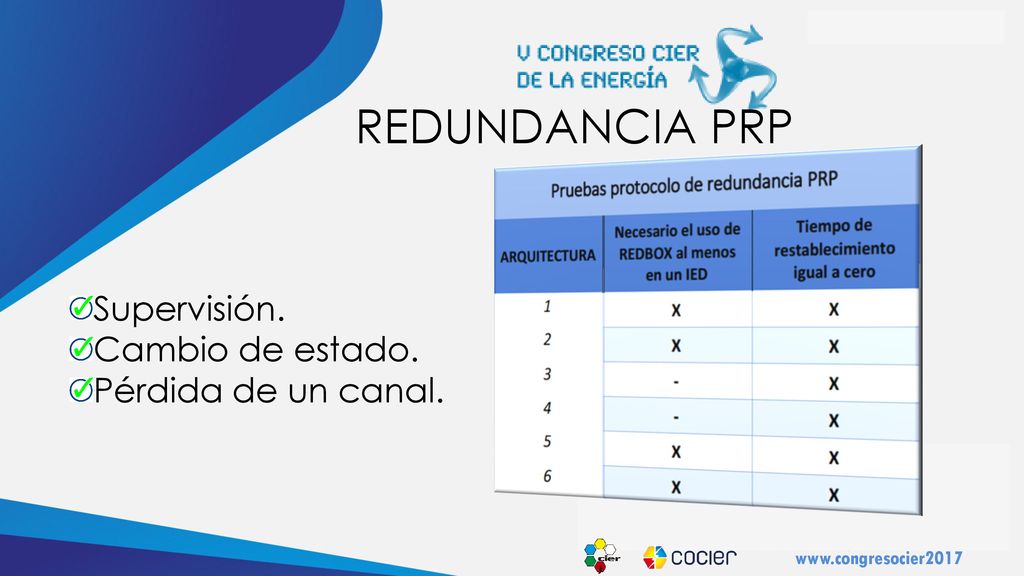 V CONGRESO CIER
DE LA ENERGÍA

REDUNDANCIA PRP

Supervisión.
Cambio de estado.
Pérdida de un canal.

Pruebas protocolo de redundancia PRP

| ARQUITECTURA | Necesario el uso de REDBOX al menos en un IED | Tiempo de restablecimiento igual a cero |
|---|---|---|
| 1 | X | X |
| 2 | X | X |
| 3 | - | X |
| 4 | - | X |
| 5 | X | X |
| 6 | X | X |

cier
cocier
www.congresocier2017